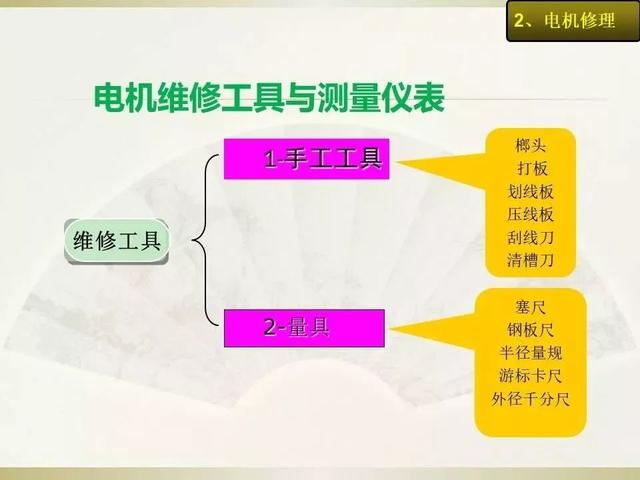 2、电机修理

电机维修工具与测量仪表

维修工具

1-手工工具

榔头
打板
划线板
压线板
刮线刀
清槽刀

2-量具

塞尺
钢板尺
半径量规
游标卡尺
外径千分尺